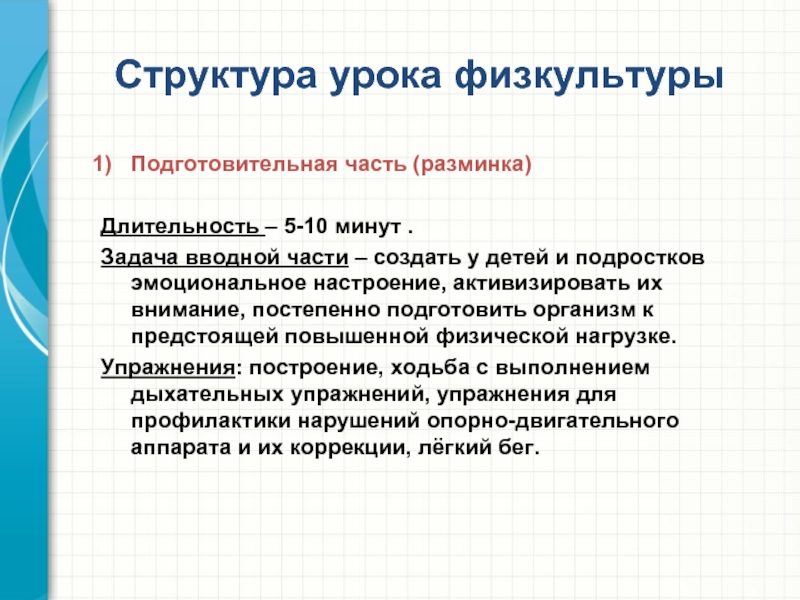 Структура урока физкультуры

1) Подготовительная часть (разминка)

Длительность – 5-10 минут .

Задача вводной части – создать у детей и подростков эмоциональное настроение, активизировать их внимание, постепенно подготовить организм к предстоящей повышенной физической нагрузке.

Упражнения: построение, ходьба с выполнением дыхательных упражнений, упражнения для профилактики нарушений опорно-двигательного аппарата и их коррекции, лёгкий бег.